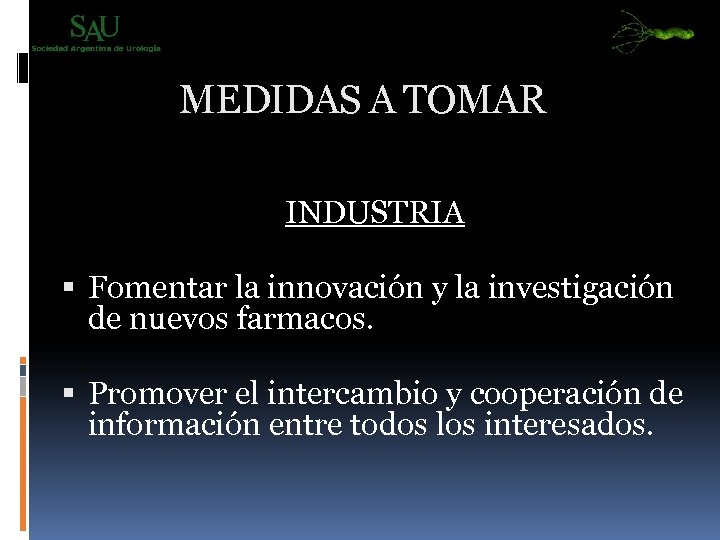 SAU
Sociedad Argentina de Urología

MEDIDAS A TOMAR

INDUSTRIA

▪ Fomentar la innovación y la investigación de nuevos farmacos.

▪ Promover el intercambio y cooperación de información entre todos los interesados.